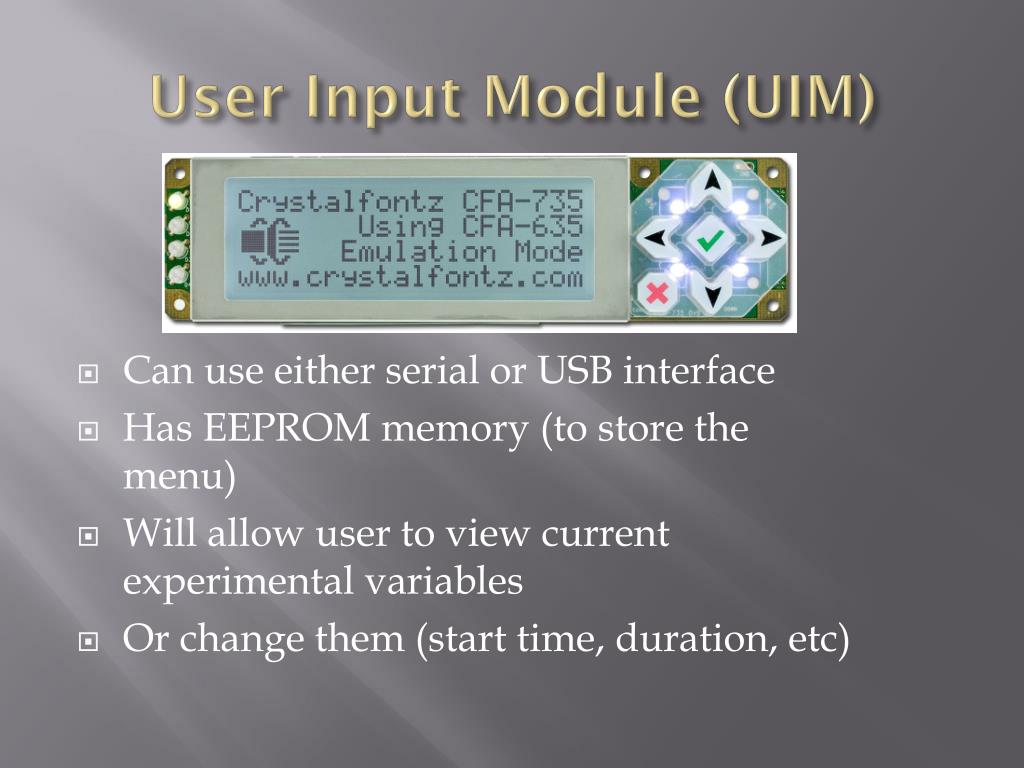 User Input Module (UIM)

Crystalfontz CFA-735
Using CFA-635
Emulation Mode
www.crystalfontz.com

Can use either serial or USB interface

Has EEPROM memory (to store the menu)

Will allow user to view current experimental variables

Or change them (start time, duration, etc)